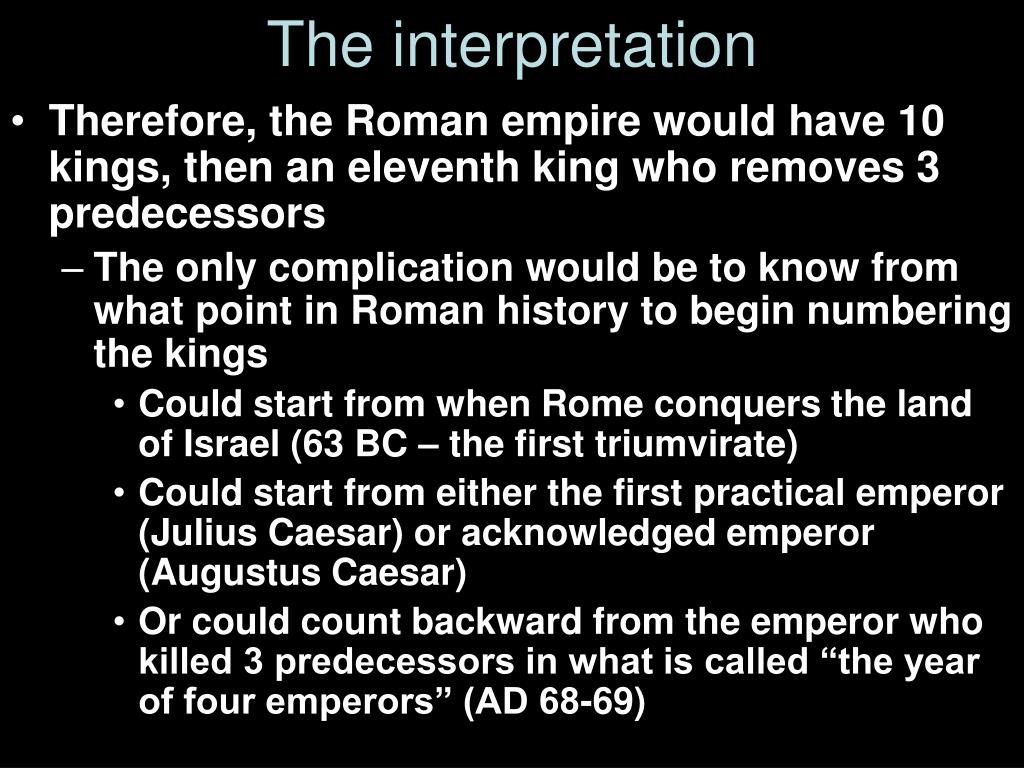 The interpretation

• Therefore, the Roman empire would have 10 kings, then an eleventh king who removes 3 predecessors

– The only complication would be to know from what point in Roman history to begin numbering the kings

• Could start from when Rome conquers the land of Israel (63 BC – the first triumvirate)

• Could start from either the first practical emperor (Julius Caesar) or acknowledged emperor (Augustus Caesar)

• Or could count backward from the emperor who killed 3 predecessors in what is called “the year of four emperors” (AD 68-69)